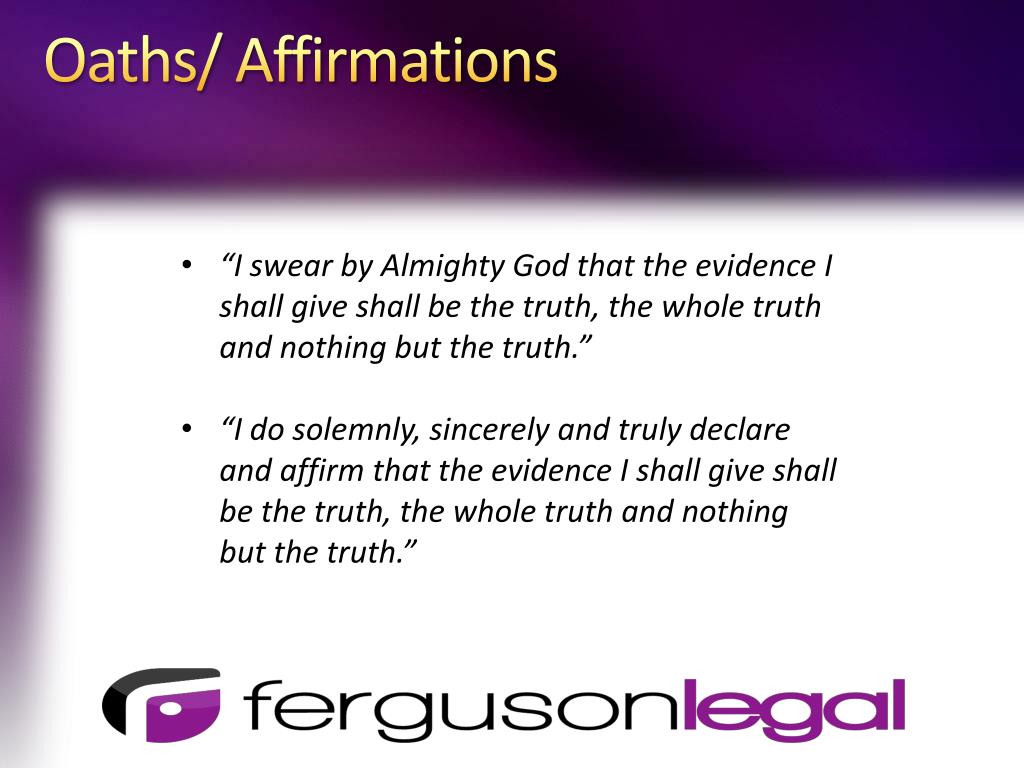 Oaths/ Affirmations

• “I swear by Almighty God that the evidence I shall give shall be the truth, the whole truth and nothing but the truth.”

• “I do solemnly, sincerely and truly declare and affirm that the evidence I shall give shall be the truth, the whole truth and nothing but the truth.”

fergusonlegal